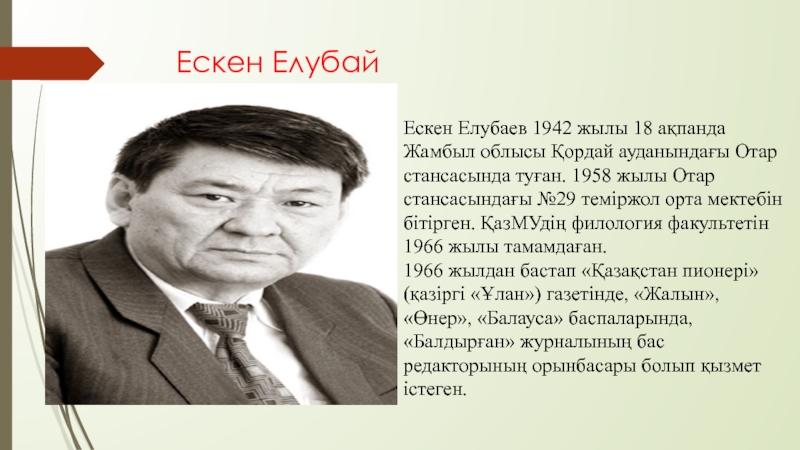 Ескен Елубай

Ескен Елубаев 1942 жылы 18 ақпанда Жамбыл облысы Қордай ауданындағы Отар стансасында туған. 1958 жылы Отар стансасындағы №29 теміржол орта мектебін бітірген. ҚазМУдің филология факультетін 1966 жылы тамамдаған.
1966 жылдан бастап «Қазақстан пионері» (қазіргі «Ұлан») газетінде, «Жалын», «Өнер», «Балауса» баспаларында, «Балдырған» журналының бас редакторының орынбасары болып қызмет істеген.